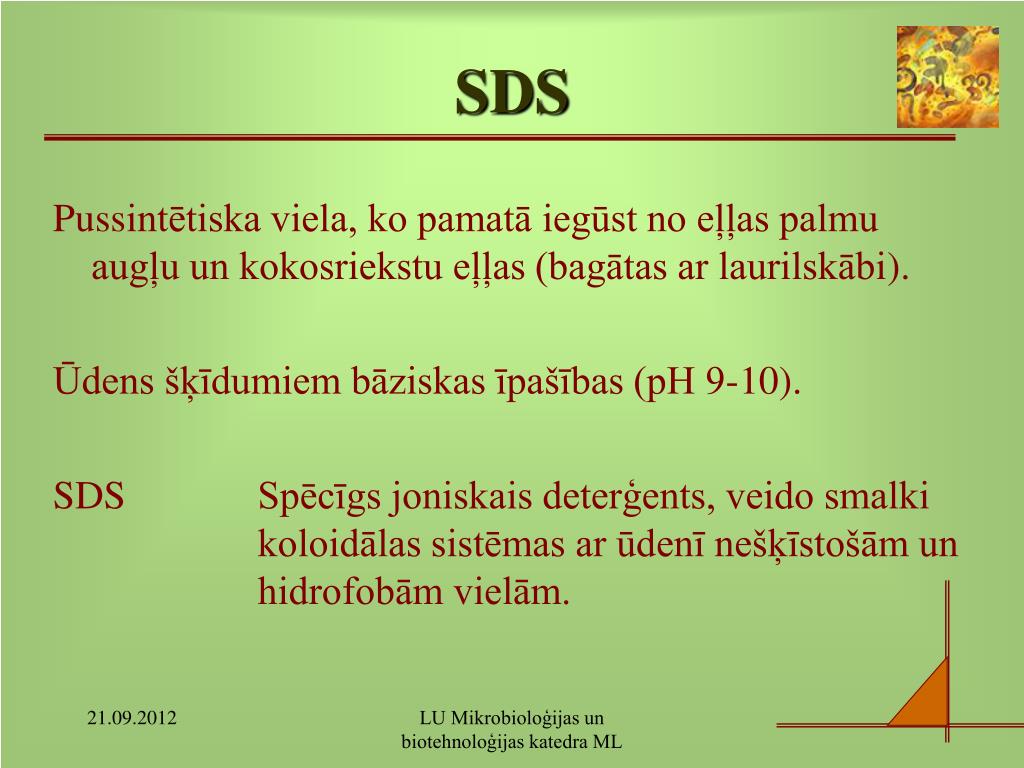 SDS

Pussintētiska viela, ko pamatā iegūst no eļļas palmu augļu un kokosriekstu eļļas (bagātas ar laurilskābi).

Ūdens šķīdumiem bāziskas īpašības (pH 9-10).

SDS Spēcīgs joniskais deterģents, veido smalki koloidālas sistēmas ar ūdenī nešķīstošām un hidrofobām vielām.

21.09.2012

LU Mikrobioloģijas un biotehnoloģijas katedra ML